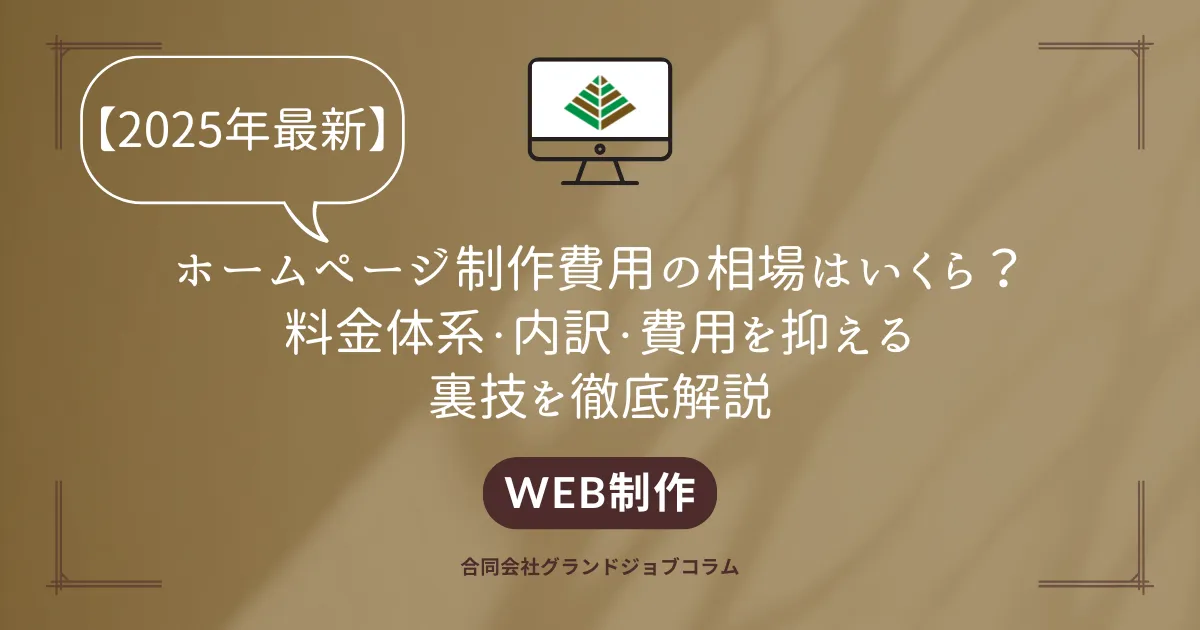 【2025年最新】

ホームページ制作費用の相場はいくら？
料金体系·内訳·費用を抑える
裏技を徹底解説

WEB制作

合同会社グランドジョブコラム